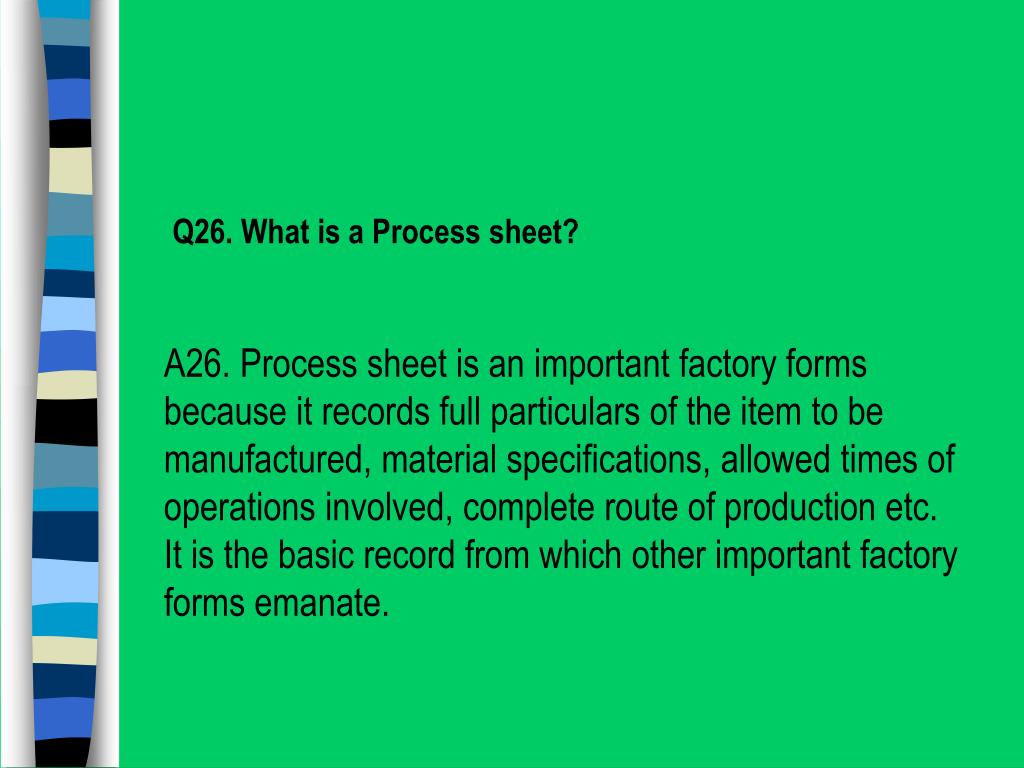 Q26. What is a Process sheet?

A26. Process sheet is an important factory forms because it records full particulars of the item to be manufactured, material specifications, allowed times of operations involved, complete route of production etc. It is the basic record from which other important factory forms emanate.